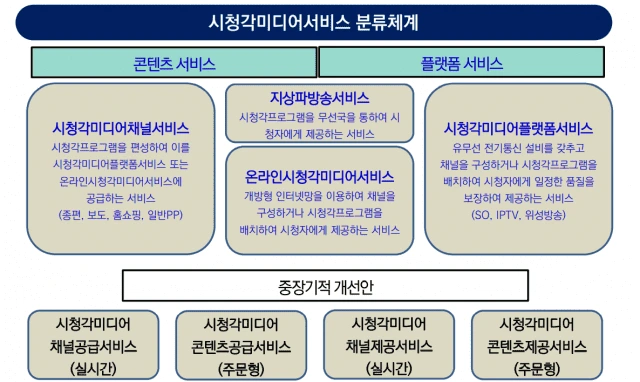 시청각미디어서비스 분류체계

콘텐츠 서비스

플랫폼 서비스

시청각미디어채널서비스
시청각프로그램을 편성하여 이를 시청각미디어플랫폼서비스 또는 온라인시청각미디어서비스에 공급하는 서비스
(종편, 보도, 홈쇼핑, 일반PP)

지상파방송서비스
시청각프로그램을 무선국을 통하여 시청자에게 제공하는 서비스

온라인시청각미디어서비스
개방형 인터넷망을 이용하여 채널을 구성하거나 시청각프로그램을 배치하여 시청자에게 제공하는 서비스

시청각미디어플랫폼서비스
유무선 전기통신 설비를 갖추고 채널을 구성하거나 시청각프로그램을 배치하여 시청자에게 일정한 품질을 보장하여 제공하는 서비스
(SO, IPTV, 위성방송)

중장기적 개선안

시청각미디어 채널공급서비스 (실시간)

시청각미디어 콘텐츠공급서비스 (주문형)

시청각미디어 채널제공서비스 (실시간)

시청각미디어 콘텐츠제공서비스 (주문형)